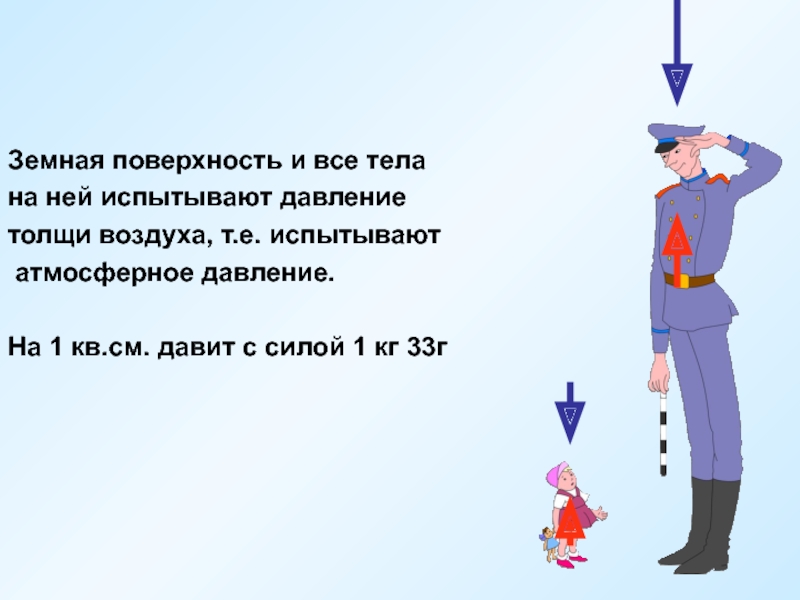 Земная поверхность и все тела на ней испытывают давление толщи воздуха, т.е. испытывают атмосферное давление.

На 1 кв.см. давит с силой 1 кг 33г